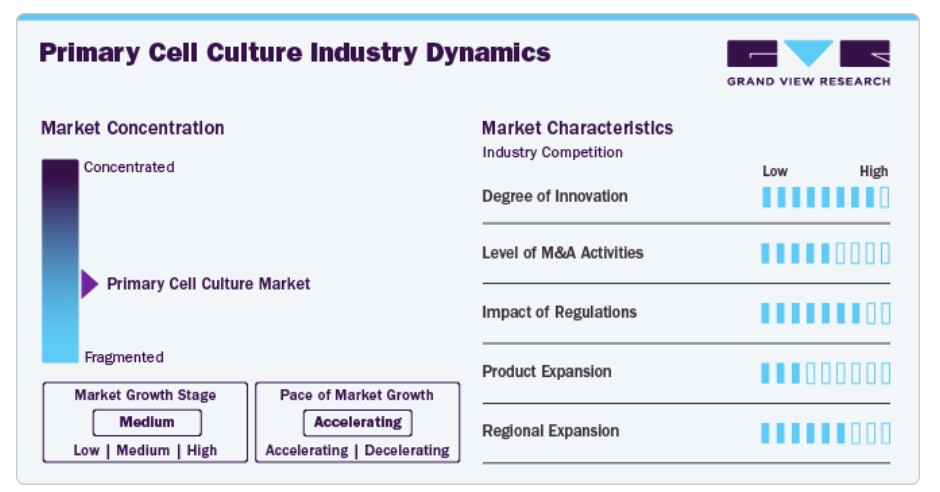 Primary Cell Culture Industry Dynamics

GRAND VIEW RESEARCH

Market Concentration

Concentrated

Primary Cell Culture Market

Fragmented

Market Growth Stage
Medium
Low | Medium | High

Pace of Market Growth
Accelerating
Accelerating | Decelerating

Market Characteristics
Industry Competition

Low High

Degree of Innovation

Level of M&A Activities

Impact of Regulations

Product Expansion

Regional Expansion